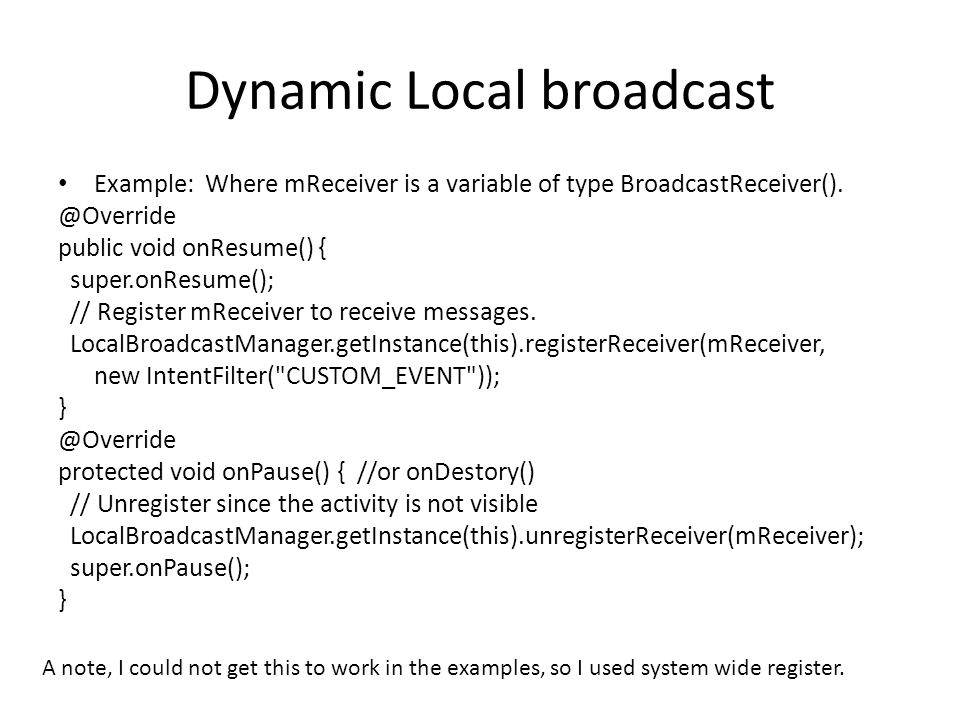 Dynamic Local broadcast

• Example: Where mReceiver is a variable of type BroadcastReceiver().
@Override
public void onResume() {
super.onResume();
// Register mReceiver to receive messages.
LocalBroadcastManager.getInstance(this).registerReceiver(mReceiver,
new IntentFilter("CUSTOM_EVENT"));
}
@Override
protected void onPause() { //or onDestory()
// Unregister since the activity is not visible
LocalBroadcastManager.getInstance(this).unregisterReceiver(mReceiver);
super.onPause();
}

A note, I could not get this to work in the examples, so I used system wide register.